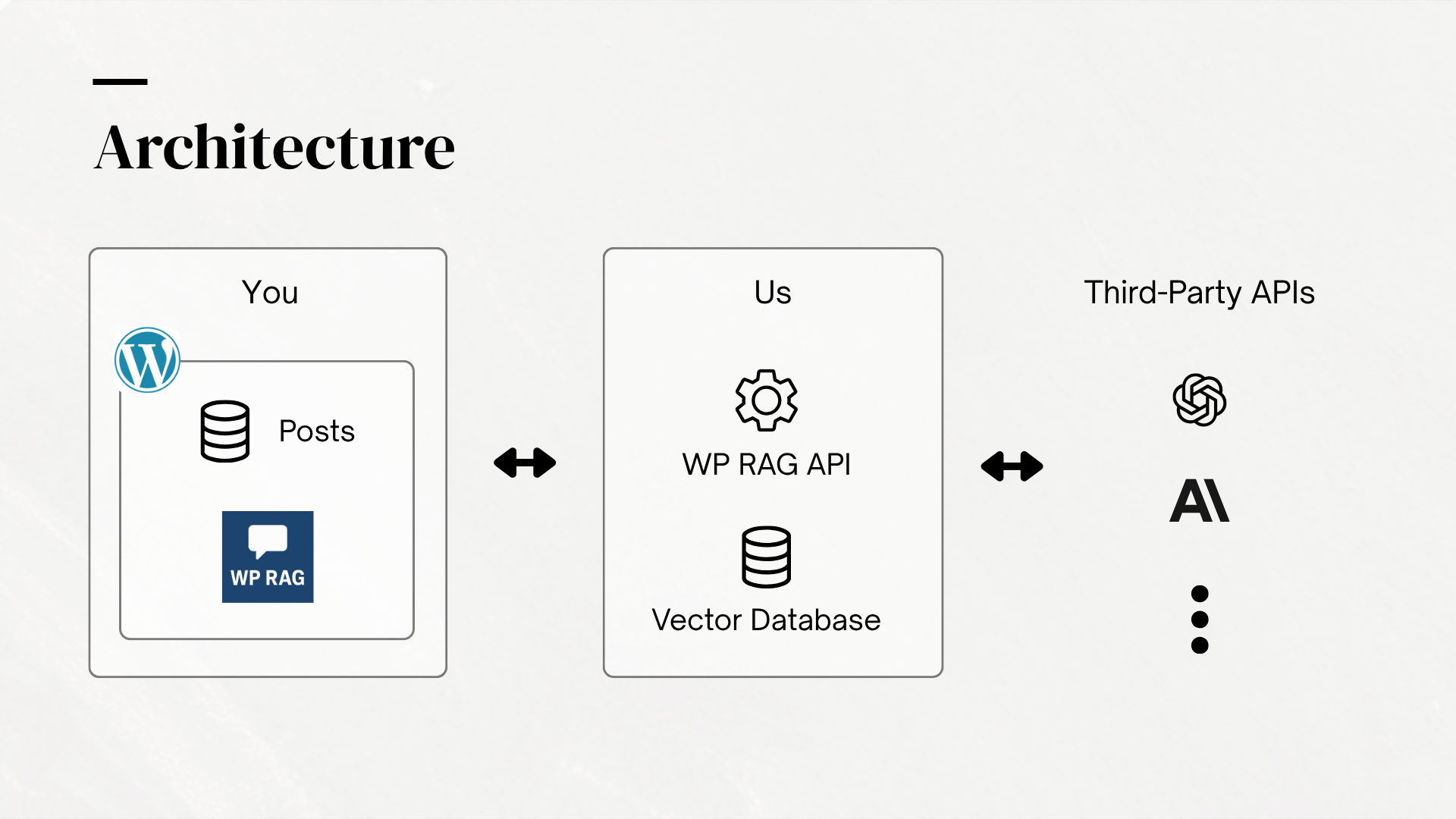 Architecture

You

Posts

WP RAG

Us

WP RAG API

Vector Database

Third-Party APIs

A\